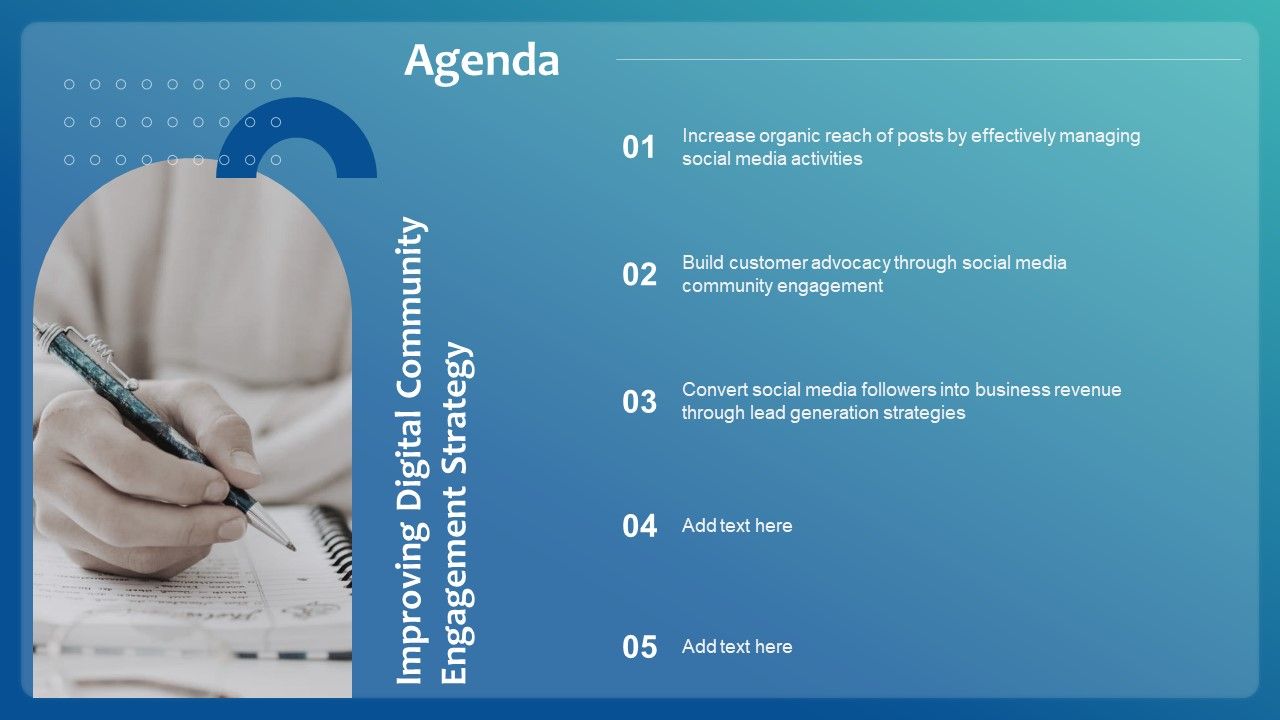 Agenda

Improving Digital Community Engagement Strategy

01 Increase organic reach of posts by effectively managing social media activities

02 Build customer advocacy through social media community engagement

03 Convert social media followers into business revenue through lead generation strategies

04 Add text here

05 Add text here